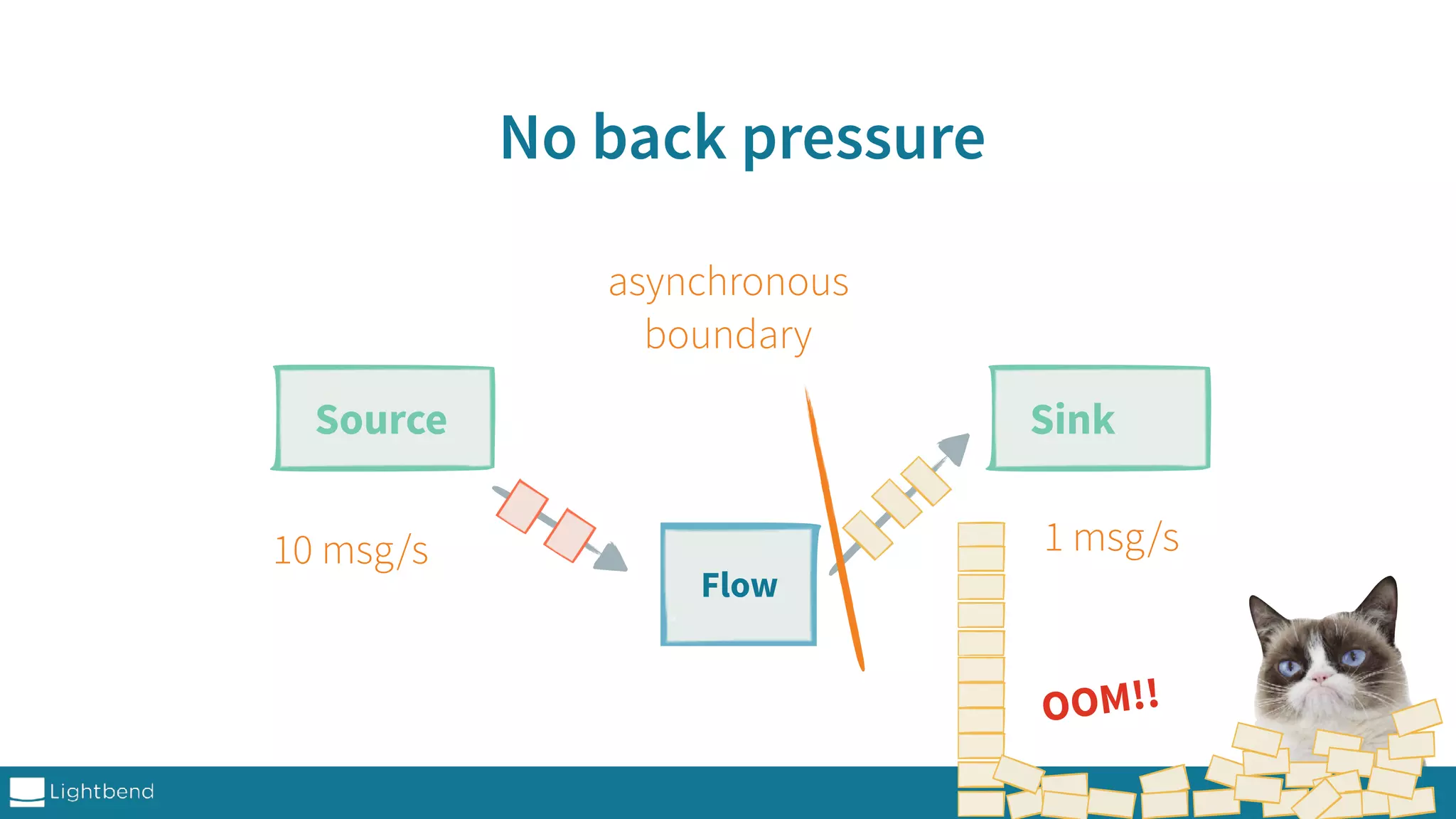 No back pressure

asynchronous boundary

Source

Sink

10 msg/s

Flow

1 msg/s

OOM!!

Lightbend